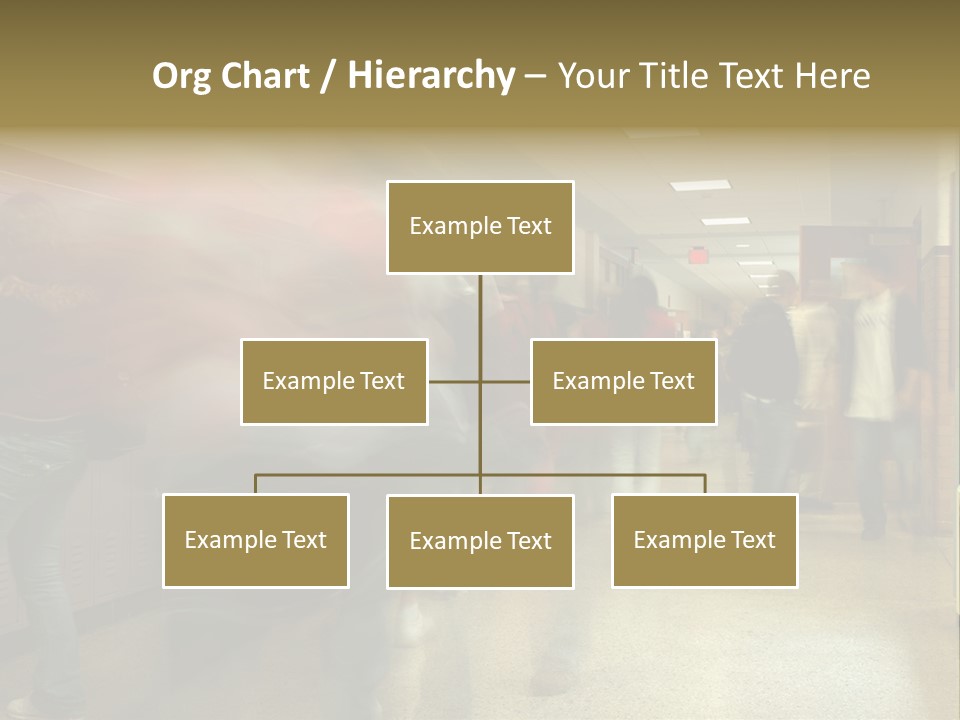 Org Chart / Hierarchy – Your Title Text Here

Example Text

Example Text

Example Text

Example Text

Example Text

Example Text